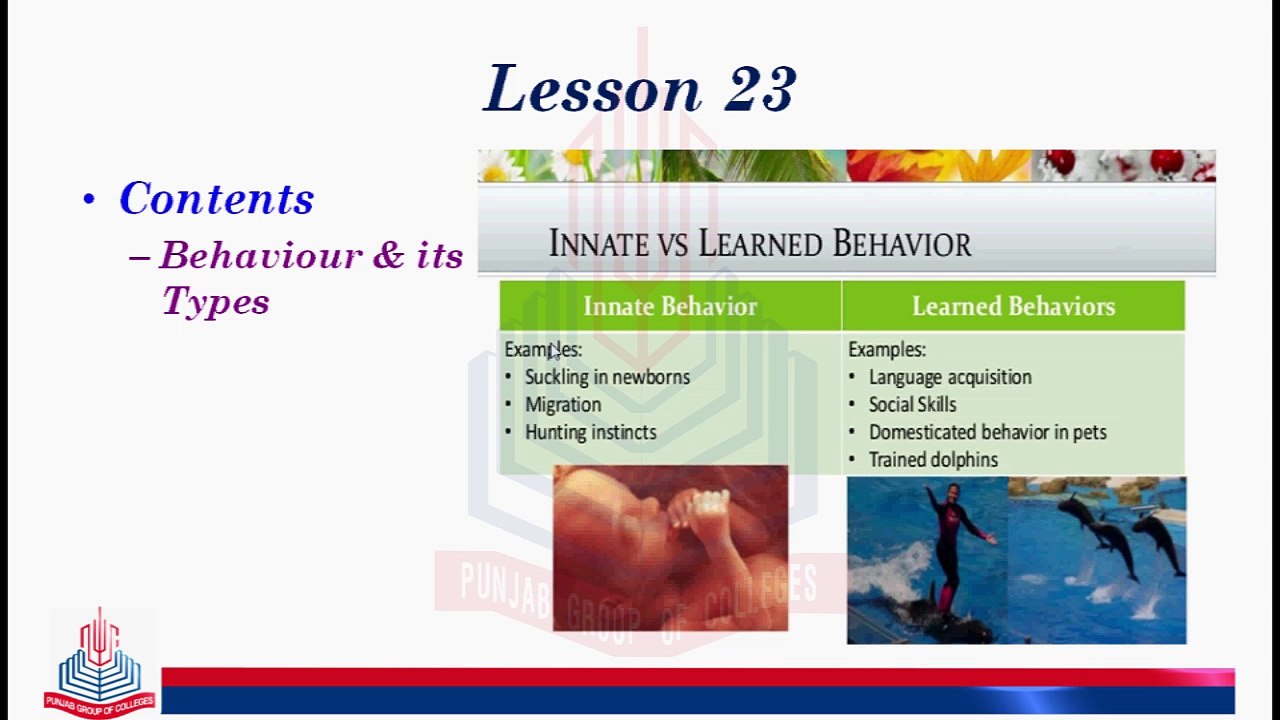 Lesson 23

• Contents
– Behaviour & its Types

INNATE VS LEARNED BEHAVIOR

| Innate Behavior | Learned Behaviors |
|---|---|
| Examples: • Suckling in newborns • Migration • Hunting instincts | Examples: • Language acquisition • Social Skills • Domesticated behavior in pets • Trained dolphins |

PUNJAB GROUP OF COLLEGES

PUNJAB GROUP OF COLLEGES